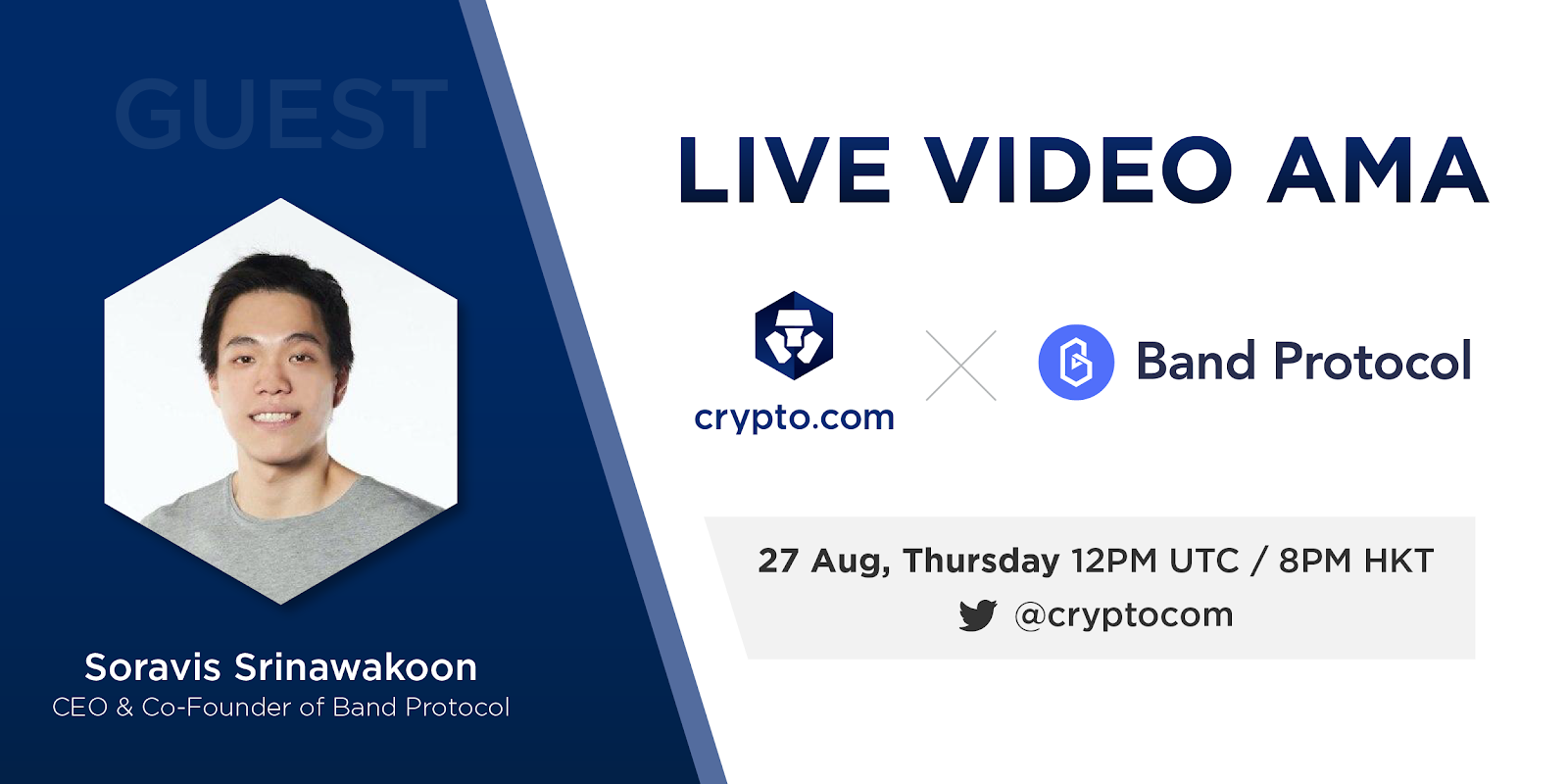 GUEST

Soravis Srinawakoon
CEO & Co-Founder of Band Protocol

LIVE VIDEO AMA

crypto.com

Band Protocol

27 Aug, Thursday 12PM UTC / 8PM HKT
@cryptocom